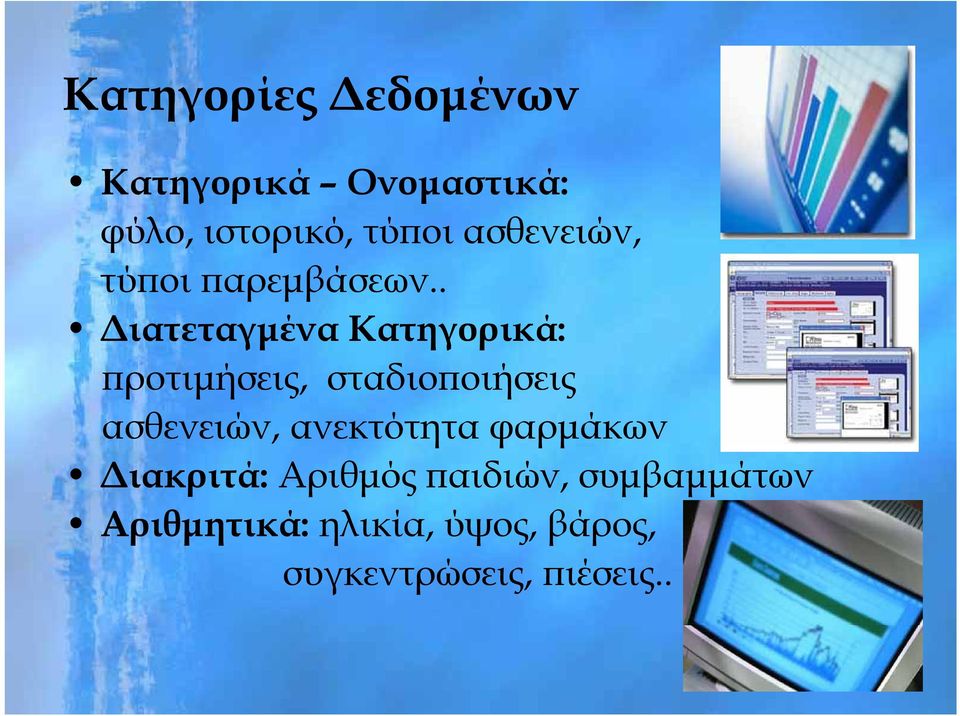 Κατηγορίες Δεδομένων

• Κατηγορικά – Ονομαστικά: φύλο, ιστορικό, τύποι ασθενειών, τύποι παρεμβάσεων..
• Διατεταγμένα Κατηγορικά: προτιμήσεις, σταδιοποιήσεις ασθενειών, ανεκτότητα φαρμάκων
• Διακριτά: Αριθμός παιδιών, συμβαμμάτων
• Αριθμητικά: ηλικία, ύψος, βάρος, συγκεντρώσεις, πιέσεις..